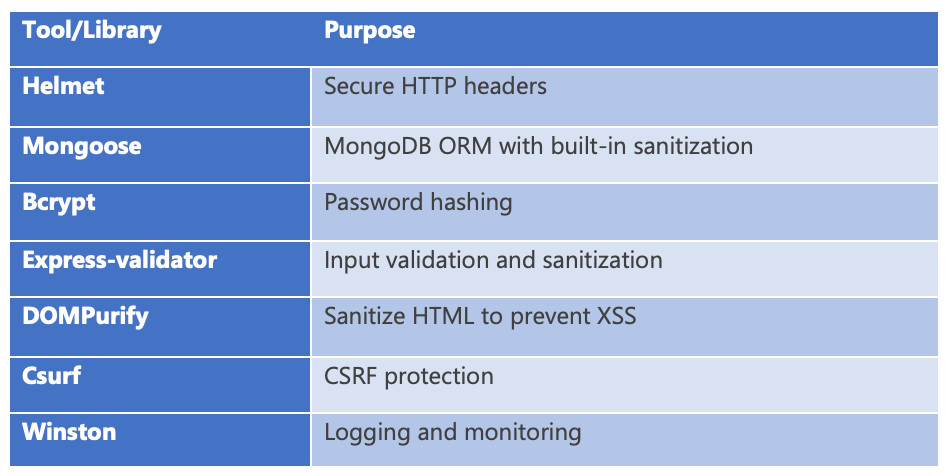 | Tool/Library | Purpose |
|---|---|
| Helmet | Secure HTTP headers |
| Mongoose | MongoDB ORM with built-in sanitization |
| Bcrypt | Password hashing |
| Express-validator | Input validation and sanitization |
| DOMPurify | Sanitize HTML to prevent XSS |
| Csurf | CSRF protection |
| Winston | Logging and monitoring |